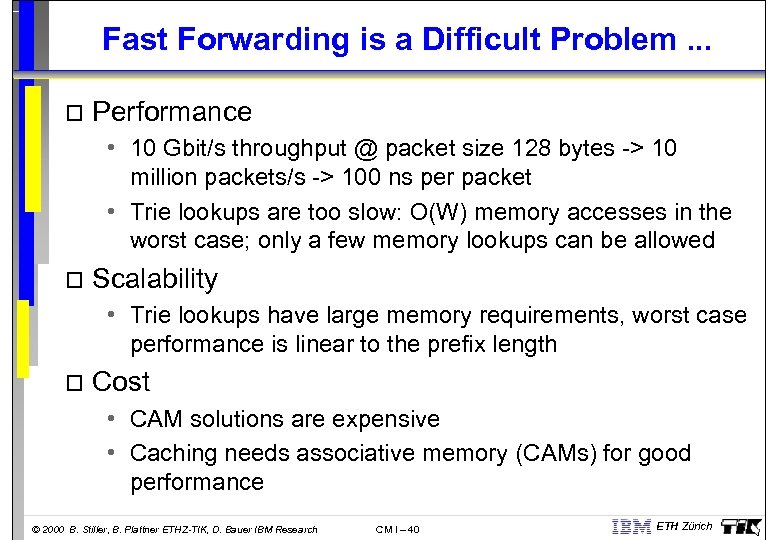 Fast Forwarding is a Difficult Problem ...

□ Performance

• 10 Gbit/s throughput @ packet size 128 bytes -> 10 million packets/s -> 100 ns per packet

• Trie lookups are too slow: O(W) memory accesses in the worst case; only a few memory lookups can be allowed

□ Scalability

• Trie lookups have large memory requirements, worst case performance is linear to the prefix length

□ Cost

• CAM solutions are expensive

• Caching needs associative memory (CAMs) for good performance

© 2000 B. Stiller, B. Plattner ETHZ-TIK, D. Bauer IBM Research

CM I – 40

IBM ETH Zürich TIK